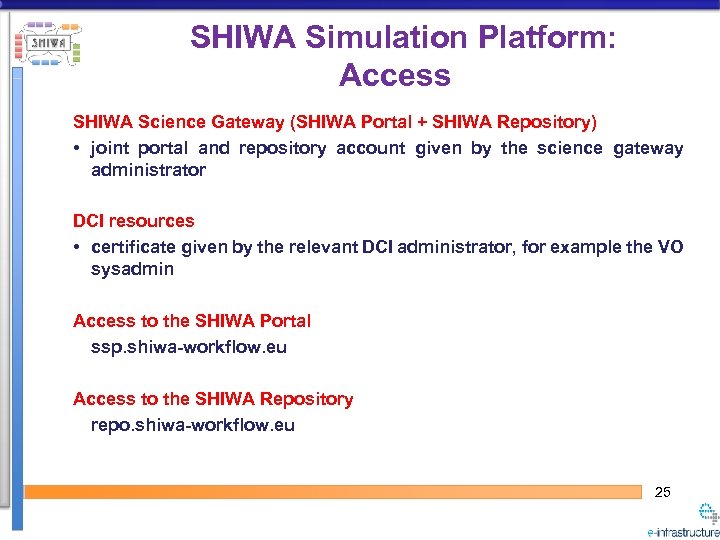 SHIWA

SHIWA Simulation Platform: Access

SHIWA Science Gateway (SHIWA Portal + SHIWA Repository)

• joint portal and repository account given by the science gateway administrator

DCI resources

• certificate given by the relevant DCI administrator, for example the VO sysadmin

Access to the SHIWA Portal

ssp.shiwa-workflow.eu

Access to the SHIWA Repository

repo.shiwa-workflow.eu

25

e-infrastructure